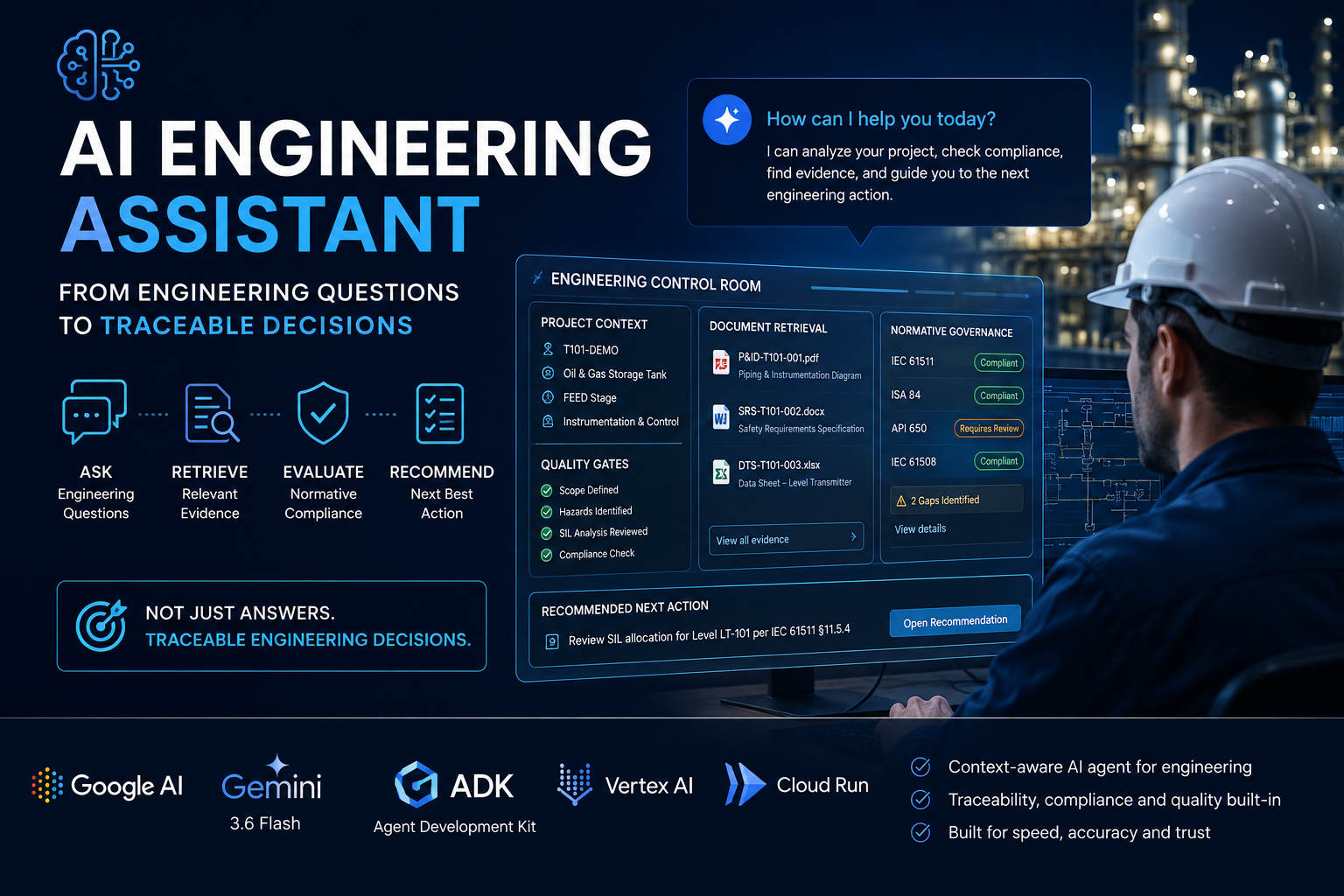 AI ENGINEERING ASSISTANT

FROM ENGINEERING QUESTIONS TO TRACEABLE DECISIONS

ASK
Engineering Questions

RETRIEVE
Relevant Evidence

EVALUATE
Normative Compliance

RECOMMEND
Next Best Action

NOT JUST ANSWERS.
TRACEABLE ENGINEERING DECISIONS.

How can I help you today?

I can analyze your project, check compliance, find evidence, and guide you to the next engineering action.

ENGINEERING CONTROL ROOM

PROJECT CONTEXT
T101-DEMO
Oil & Gas Storage Tank
FEED Stage
Instrumentation & Control

QUALITY GATES
Scope Defined
Hazards Identified
SIL Analysis Reviewed
Compliance Check

DOCUMENT RETRIEVAL
P&ID-T101-001.pdf
Piping & Instrumentation Diagram
SRS-T101-002.docx
Safety Requirements Specification
DTS-T101-003.xlsx
Data Sheet – Level Transmitter
View all evidence

NORMATIVE GOVERNANCE
IEC 61511 Compliant
ISA 84 Compliant
API 650 Requires Review
IEC 61508 Compliant
2 Gaps Identified
View details

RECOMMENDED NEXT ACTION
Review SIL allocation for Level LT-101 per IEC 61511 §11.5.4
Open Recommendation

Google AI

Gemini
3.6 Flash

ADK
Agent Development Kit

Vertex AI

Cloud Run

Context-aware AI agent for engineering
Traceability, compliance and quality built-in
Built for speed, accuracy and trust